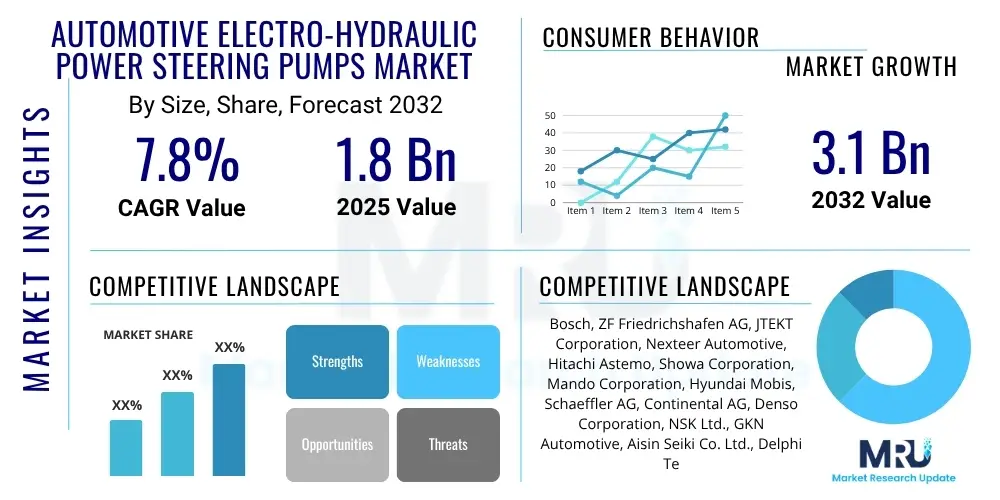 MARKET INSIGHTS

AUTOMOTIVE ELECTRO-HYDRAULIC POWER STEERING PUMPS MARKET

By Size, Share, Forecast 2032

7.8%
CAGR Value

1.8 Bn
2025 Value

CONSUMER BEHAVIOR

MARKET GROWTH

50
40
30
20
10
0
Item 1 Item 2 Item 3 Item 4 Item 5

3.1 Bn
2032 Value

COMPETITIVE LANDSCAPE

MARKET SHARE

XX%
XX%
XX%

Strengths
Weaknesses
Opportunities
Threats

COMPETITIVE LANDSCAPE

Bosch, ZF Friedrichshafen AG, JTEKT Corporation, Nexteer Automotive, Hitachi Astemo, Showa Corporation, Mando Corporation, Hyundai Mobis, Schaeffler AG, Continental AG, Denso Corporation, NSK Ltd., GKN Automotive, Aisin Seiki Co. Ltd., Delphi Te

MRU
Market Research Update